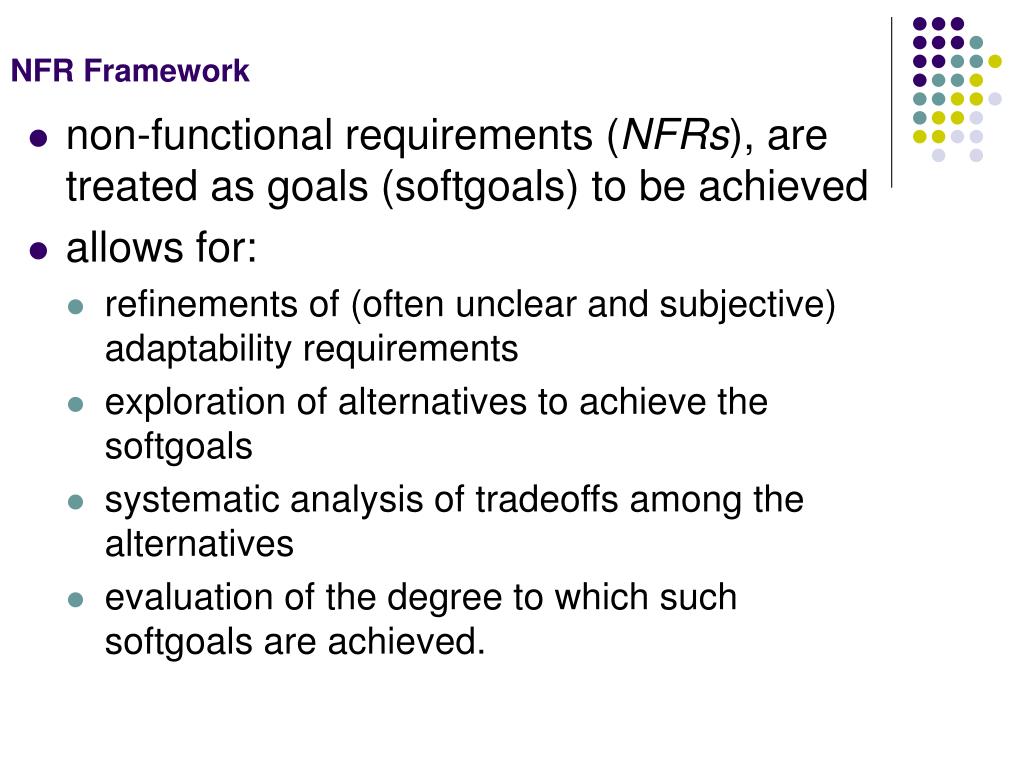 NFR Framework

- non-functional requirements (NFRs), are treated as goals (softgoals) to be achieved
- allows for:
  - refinements of (often unclear and subjective) adaptability requirements
  - exploration of alternatives to achieve the softgoals
  - systematic analysis of tradeoffs among the alternatives
  - evaluation of the degree to which such softgoals are achieved.